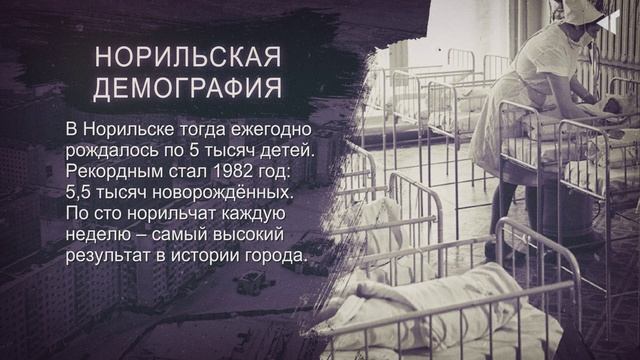 НОРИЛЬСКАЯ ДЕМОГРАФИЯ

В Норильске тогда ежегодно рождалось по 5 тысяч детей. Рекордным стал 1982 год: 5,5 тысяч новорождённых. По сто норильчат каждую неделю – самый высокий результат в истории города.